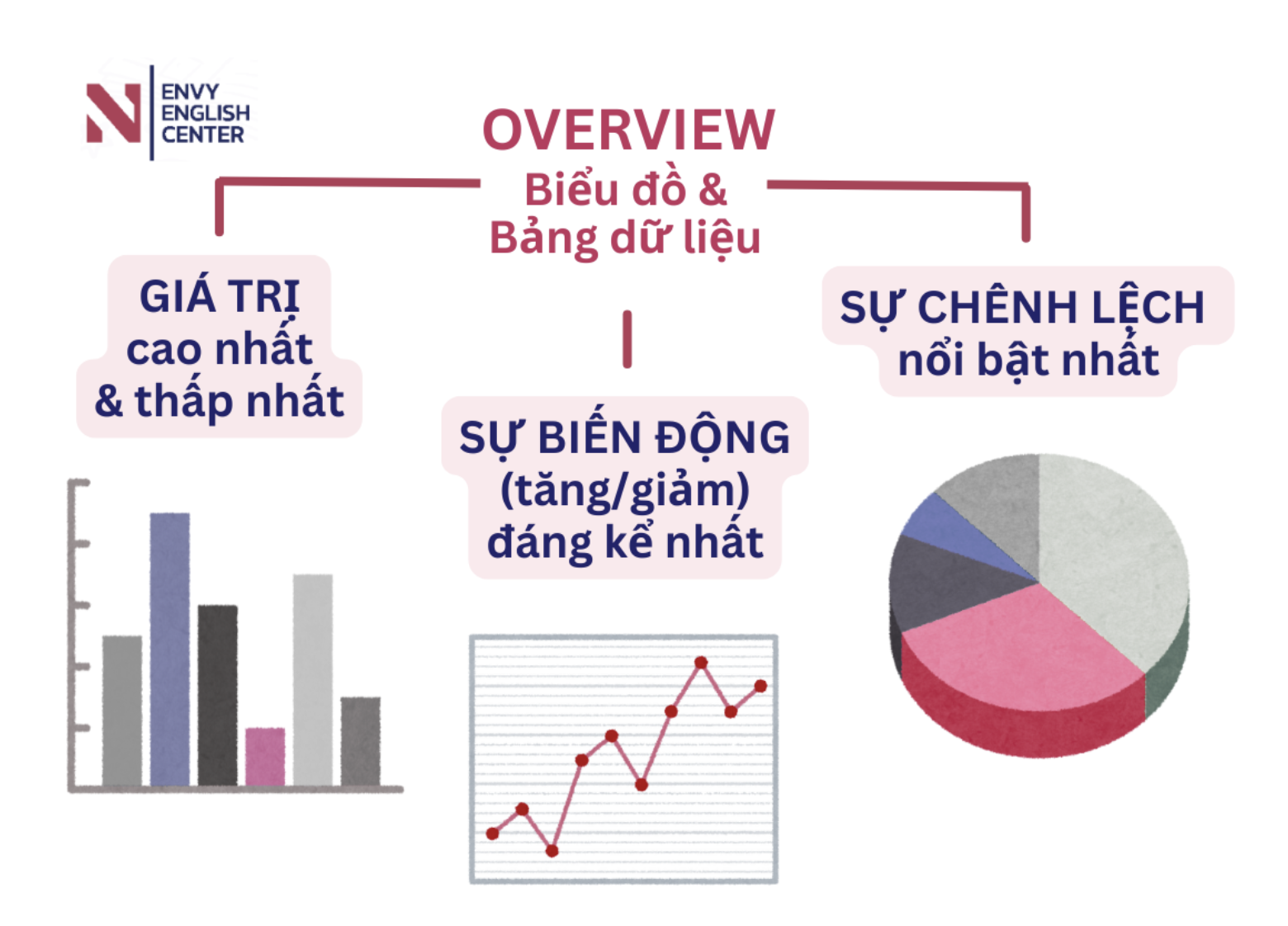 N ENVY ENGLISH CENTER

OVERVIEW
Biểu đồ & Bảng dữ liệu

GIÁ TRỊ cao nhất & thấp nhất

SỰ BIẾN ĐỘNG (tăng/giảm) đáng kể nhất

SỰ CHÊNH LỆCH nổi bật nhất